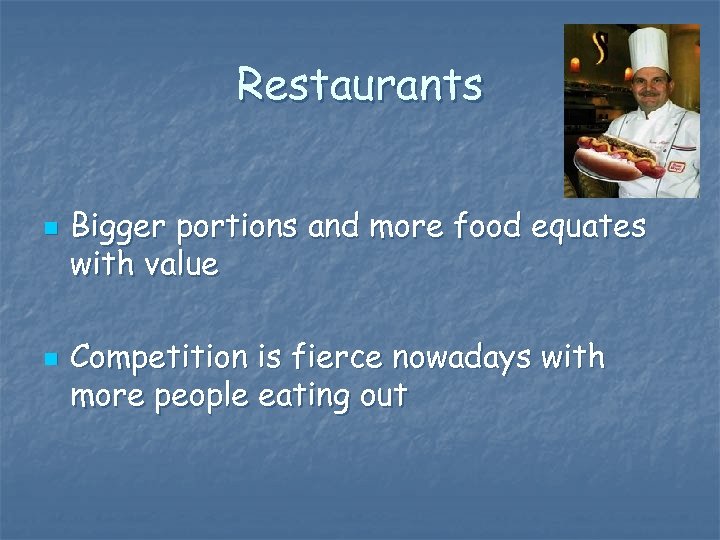 Restaurants

Bigger portions and more food equates with value

Competition is fierce nowadays with more people eating out